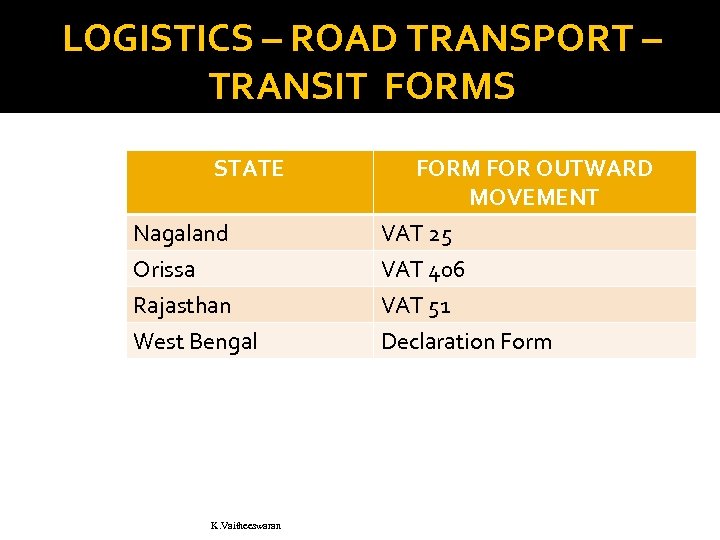 LOGISTICS – ROAD TRANSPORT – TRANSIT FORMS

| STATE | FORM FOR OUTWARD MOVEMENT |
|---|---|
| Nagaland | VAT 25 |
| Orissa | VAT 406 |
| Rajasthan | VAT 51 |
| West Bengal | Declaration Form |

K.Vaitheeswaran